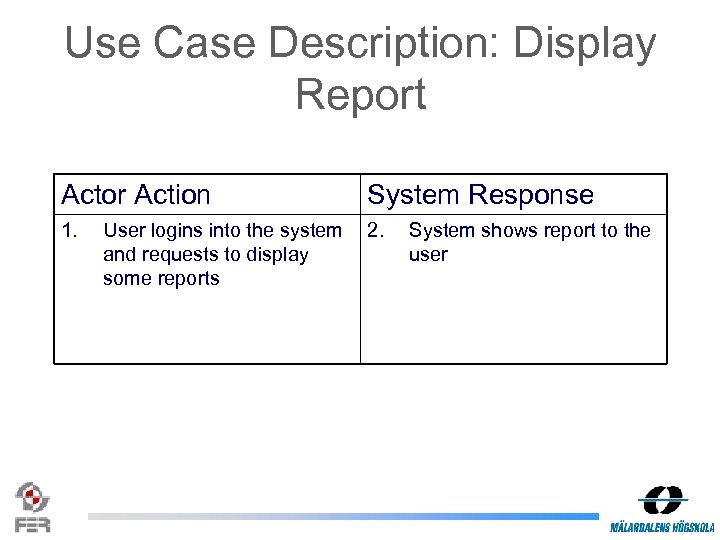 Use Case Description: Display Report

| Actor Action | System Response |
|---|---|
| 1. User logins into the system and requests to display some reports | 2. System shows report to the user |

FER

MÄLARDALENS HÖGSKOLA